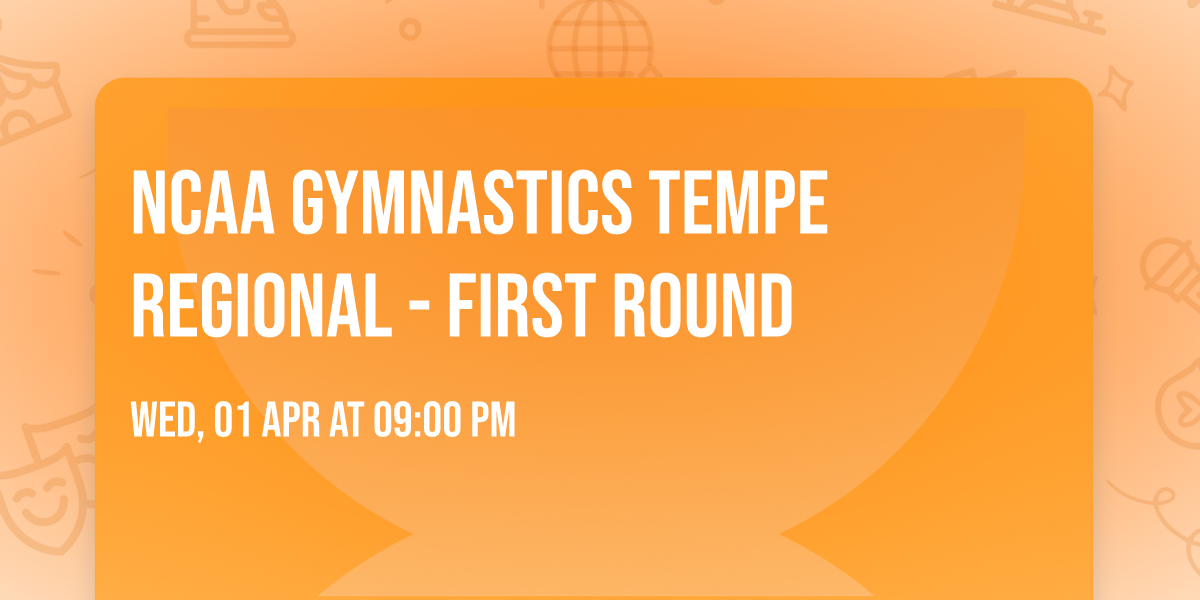 NCAA GYMNASTICS TEMPE REGIONAL - FIRST ROUND

WED, 01 APR AT 09:00 PM